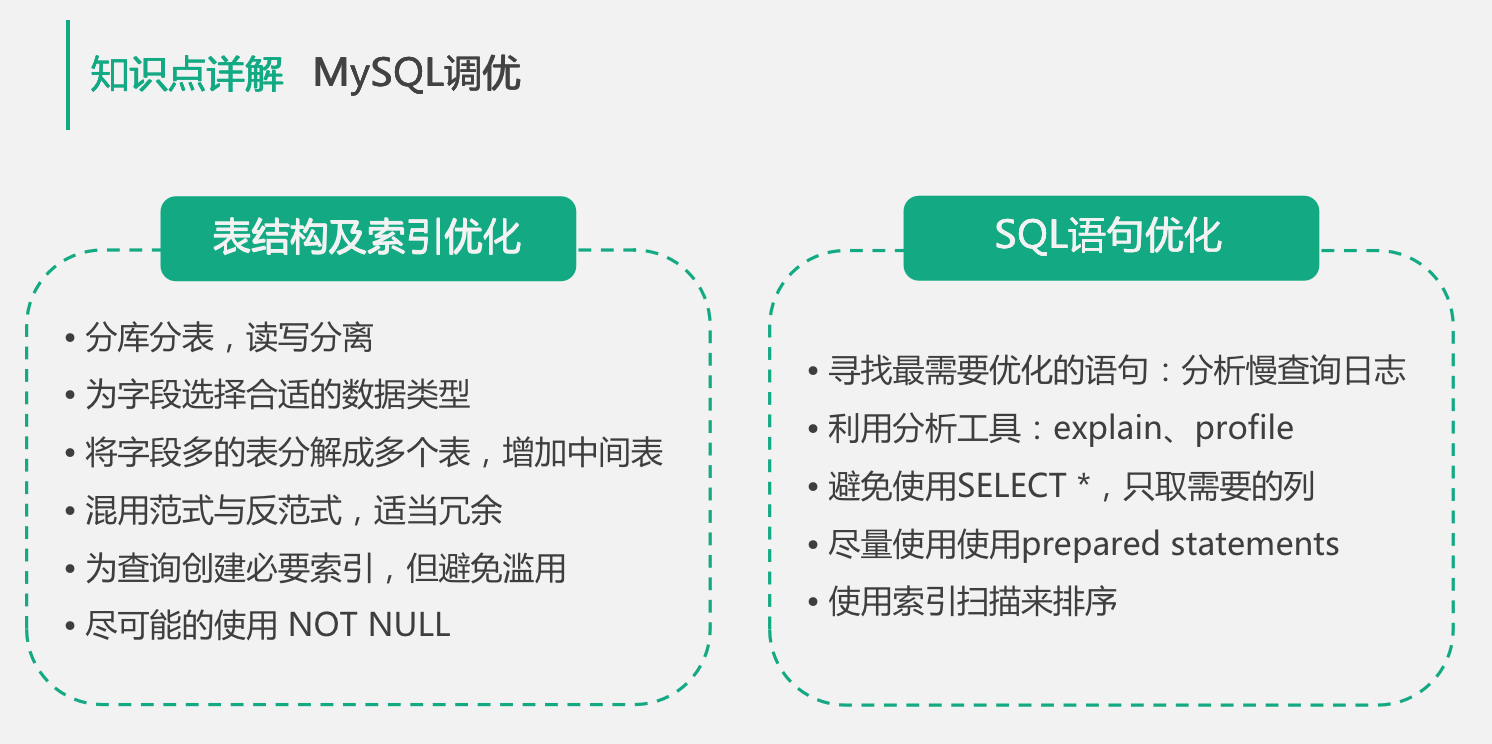 知识点详解 MySQL调优

表结构及索引优化

• 分库分表，读写分离
• 为字段选择合适的数据类型
• 将字段多的表分解成多个表，增加中间表
• 混用范式与反范式，适当冗余
• 为查询创建必要索引，但避免滥用
• 尽可能的使用 NOT NULL

SQL语句优化

• 寻找最需要优化的语句：分析慢查询日志
• 利用分析工具：explain、profile
• 避免使用SELECT *，只取需要的列
• 尽量使用使用prepared statements
• 使用索引扫描来排序